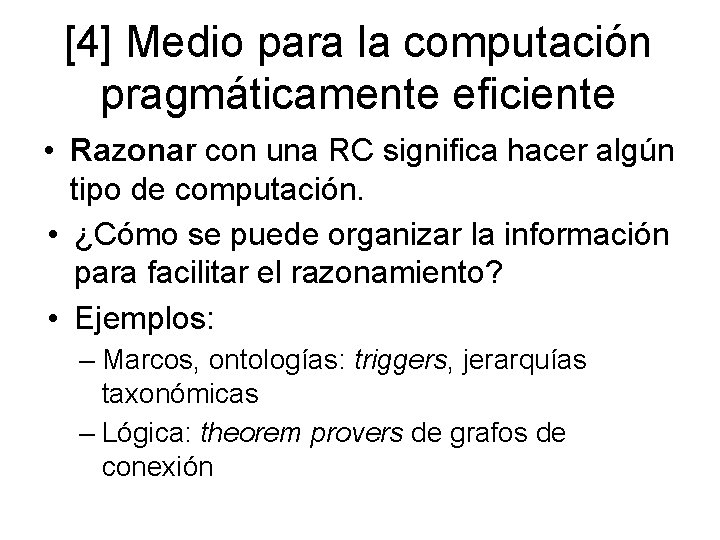 [4] Medio para la computación pragmáticamente eficiente

• Razonar con una RC significa hacer algún tipo de computación.
• ¿Cómo se puede organizar la información para facilitar el razonamiento?
• Ejemplos:
– Marcos, ontologías: triggers, jerarquías taxonómicas
– Lógica: theorem provers de grafos de conexión